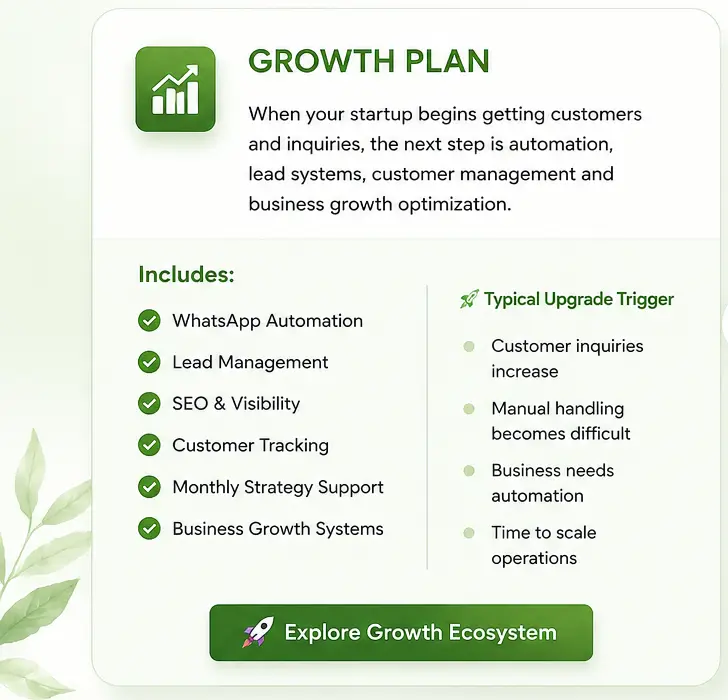 GROWTH PLAN

When your startup begins getting customers and inquiries, the next step is automation, lead systems, customer management and business growth optimization.

Includes:

WhatsApp Automation
Lead Management
SEO & Visibility
Customer Tracking
Monthly Strategy Support
Business Growth Systems

Typical Upgrade Trigger

Customer inquiries increase
Manual handling becomes difficult
Business needs automation
Time to scale operations

Explore Growth Ecosystem